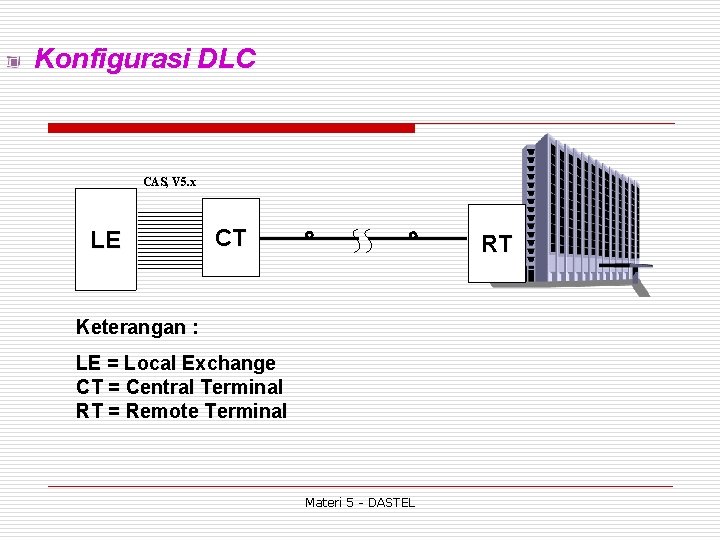 Konfigurasi DLC

CAS, V5.x

LE

CT

RT

Keterangan :

LE = Local Exchange
CT = Central Terminal
RT = Remote Terminal

Materi 5 - DASTEL